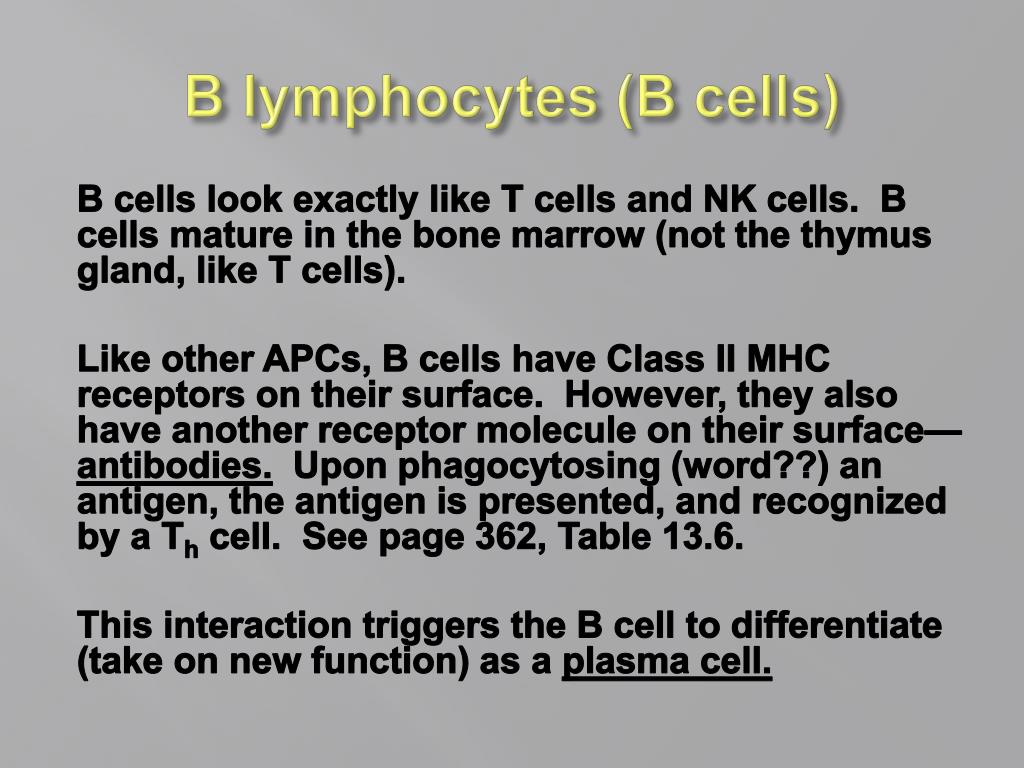 B lymphocytes (B cells)

B cells look exactly like T cells and NK cells. B cells mature in the bone marrow (not the thymus gland, like T cells).

Like other APCs, B cells have Class II MHC receptors on their surface. However, they also have another receptor molecule on their surface—antibodies. Upon phagocytosing (word??) an antigen, the antigen is presented, and recognized by a $T_h$ cell. See page 362, Table 13.6.

This interaction triggers the B cell to differentiate (take on new function) as a plasma cell.